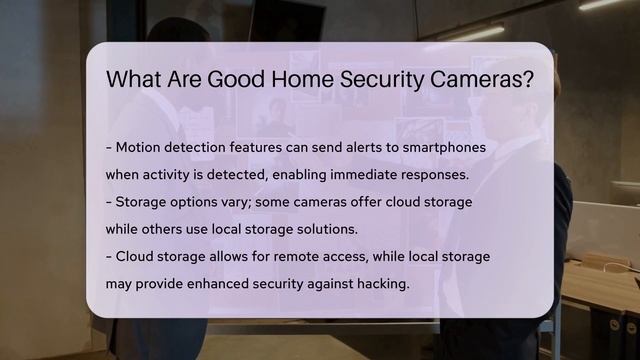 What Are Good Home Security Cameras?

- Motion detection features can send alerts to smartphones when activity is detected, enabling immediate responses.
- Storage options vary; some cameras offer cloud storage while others use local storage solutions.
- Cloud storage allows for remote access, while local storage may provide enhanced security against hacking.